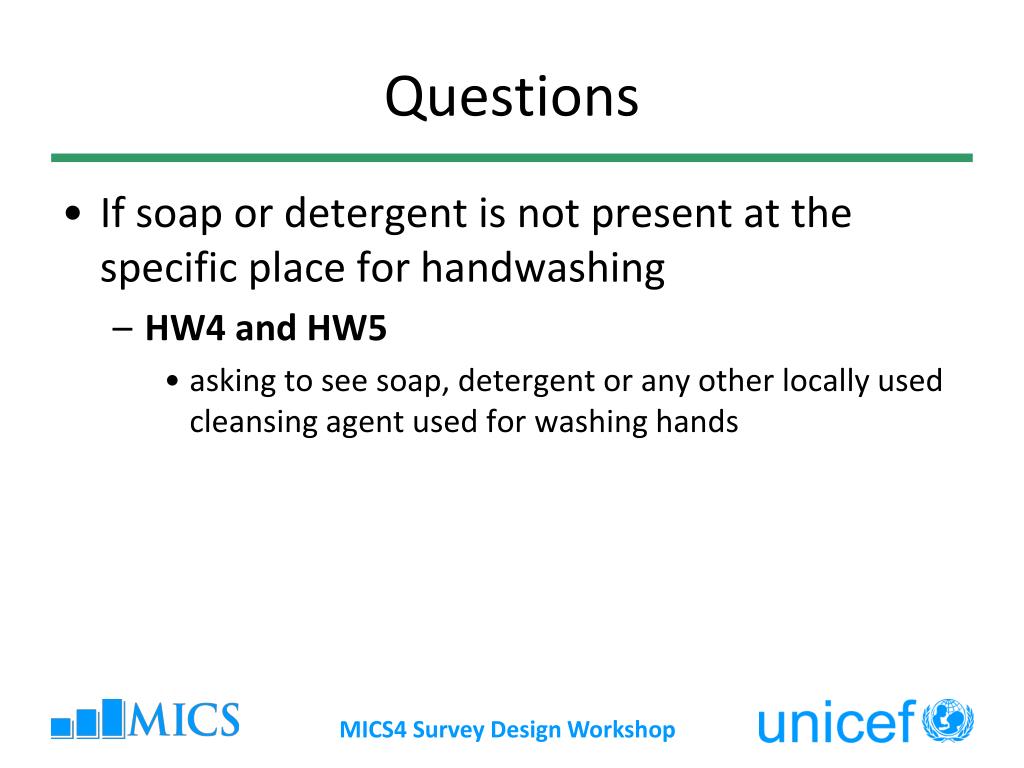 Questions

• If soap or detergent is not present at the specific place for handwashing

– **HW4 and HW5**

• asking to see soap, detergent or any other locally used cleansing agent used for washing hands

MICS

MICS4 Survey Design Workshop

unicef